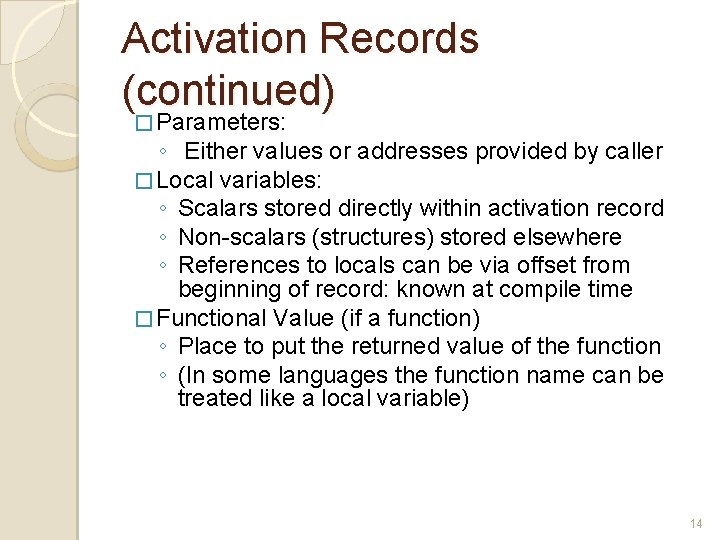 Activation Records (continued)

□ Parameters:
◦ Either values or addresses provided by caller

□ Local variables:
◦ Scalars stored directly within activation record
◦ Non-scalars (structures) stored elsewhere
◦ References to locals can be via offset from beginning of record: known at compile time

□ Functional Value (if a function)
◦ Place to put the returned value of the function
◦ (In some languages the function name can be treated like a local variable)

14